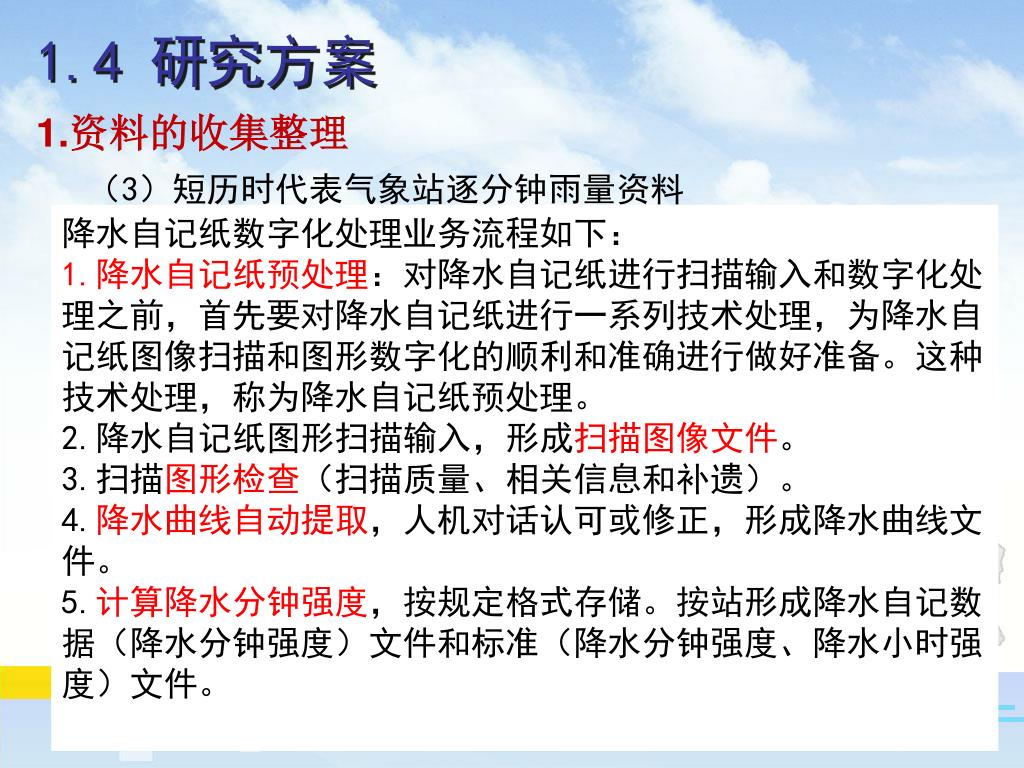 1.4 研究方案

1.资料的收集整理

（3）短历时代表气象站逐分钟雨量资料

降水自记纸数字化处理业务流程如下：

1.降水自记纸预处理：对降水自记纸进行扫描输入和数字化处理之前，首先要对降水自记纸进行一系列技术处理，为降水自记纸图像扫描和图形数字化的顺利和准确进行做好准备。这种技术处理，称为降水自记纸预处理。

2.降水自记纸图形扫描输入，形成扫描图像文件。

3.扫描图形检查（扫描质量、相关信息和补遗）。

4.降水曲线自动提取，人机对话认可或修正，形成降水曲线文件。

5.计算降水分钟强度，按规定格式存储。按站形成降水自记数据（降水分钟强度）文件和标准（降水分钟强度、降水小时强度）文件。